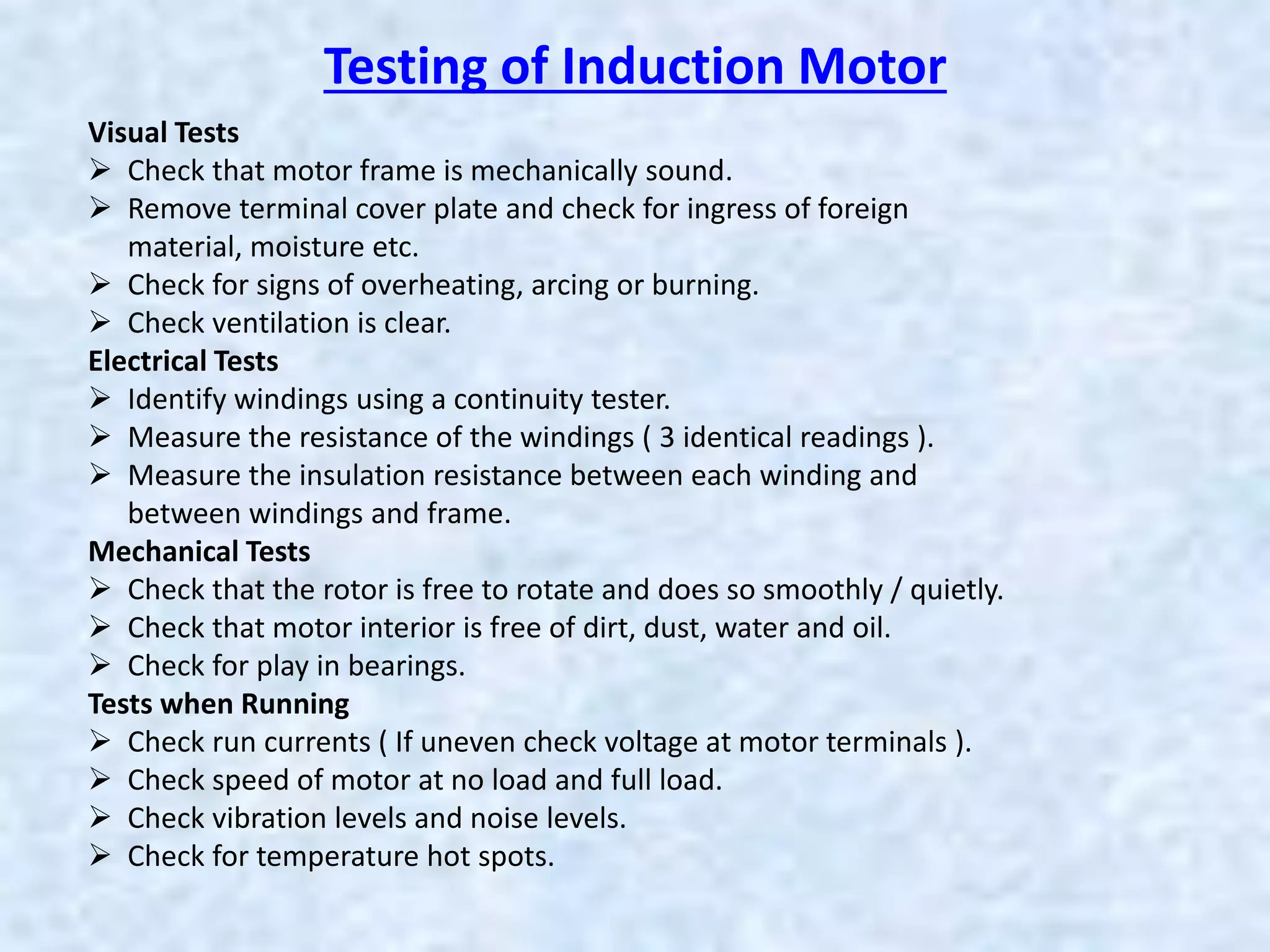 Testing of Induction Motor

Visual Tests
➢ Check that motor frame is mechanically sound.
➢ Remove terminal cover plate and check for ingress of foreign material, moisture etc.
➢ Check for signs of overheating, arcing or burning.
➢ Check ventilation is clear.

Electrical Tests
➢ Identify windings using a continuity tester.
➢ Measure the resistance of the windings ( 3 identical readings ).
➢ Measure the insulation resistance between each winding and between windings and frame.

Mechanical Tests
➢ Check that the rotor is free to rotate and does so smoothly / quietly.
➢ Check that motor interior is free of dirt, dust, water and oil.
➢ Check for play in bearings.

Tests when Running
➢ Check run currents ( If uneven check voltage at motor terminals ).
➢ Check speed of motor at no load and full load.
➢ Check vibration levels and noise levels.
➢ Check for temperature hot spots.